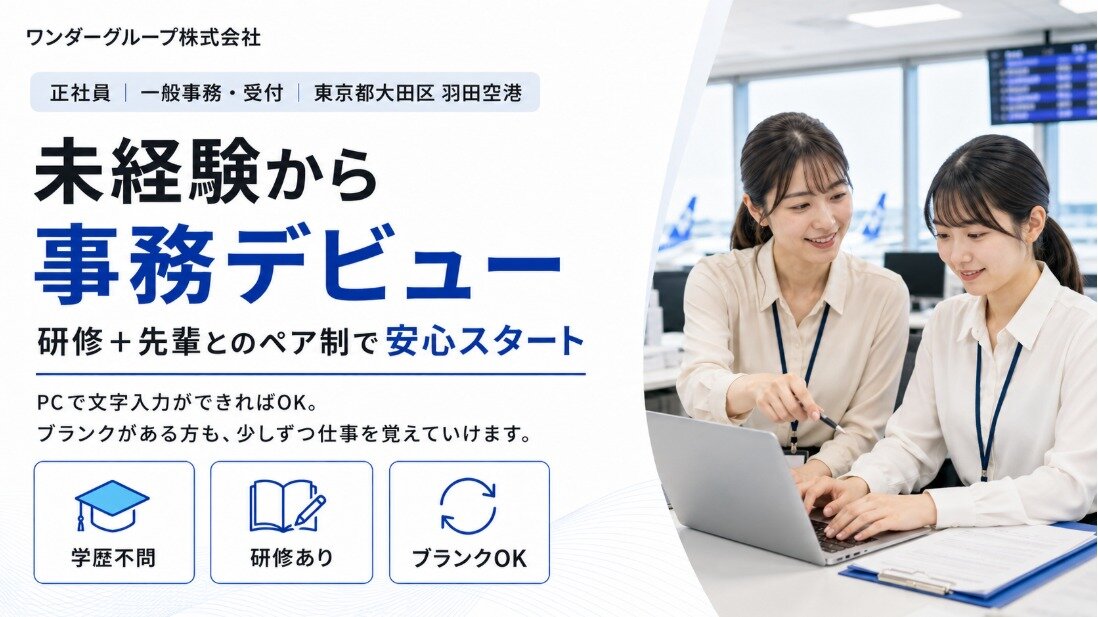 ワンダーグループ株式会社

正社員 | 一般事務・受付 | 東京都大田区 羽田空港

未経験から
事務デビュー

研修＋先輩とのペア制で 安心スタート

PCで文字入力ができればOK。
ブランクがある方も、少しずつ仕事を覚えていけます。

学歴不問

研修あり

ブランクOK